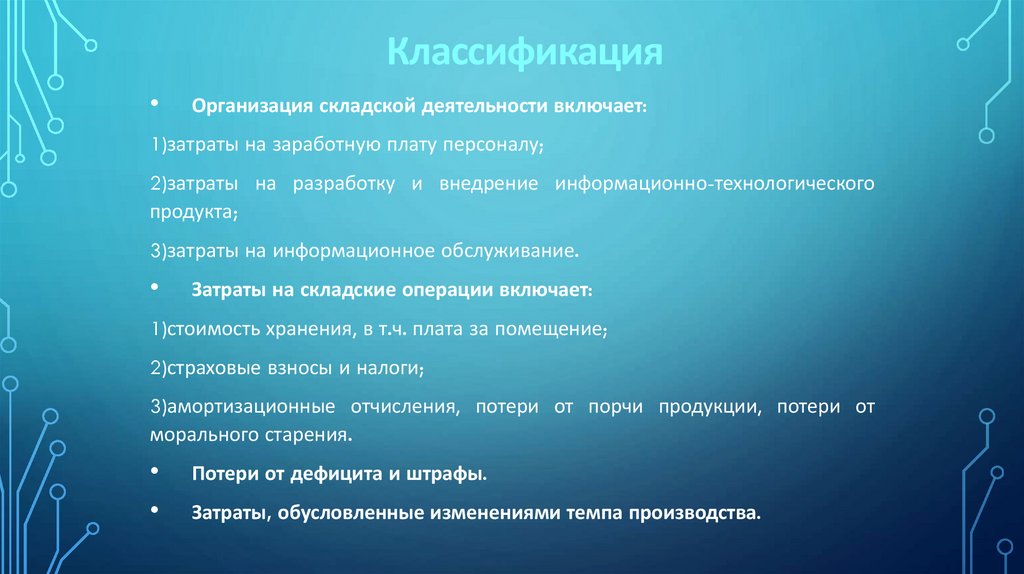 Классификация

• Организация складской деятельности включает:

1)затраты на заработную плату персоналу;

2)затраты на разработку и внедрение информационно-технологического продукта;

3)затраты на информационное обслуживание.

• Затраты на складские операции включает:

1)стоимость хранения, в т.ч. плата за помещение;

2)страховые взносы и налоги;

3)амортизационные отчисления, потери от порчи продукции, потери от морального старения.

• Потери от дефицита и штрафы.

• Затраты, обусловленные изменениями темпа производства.